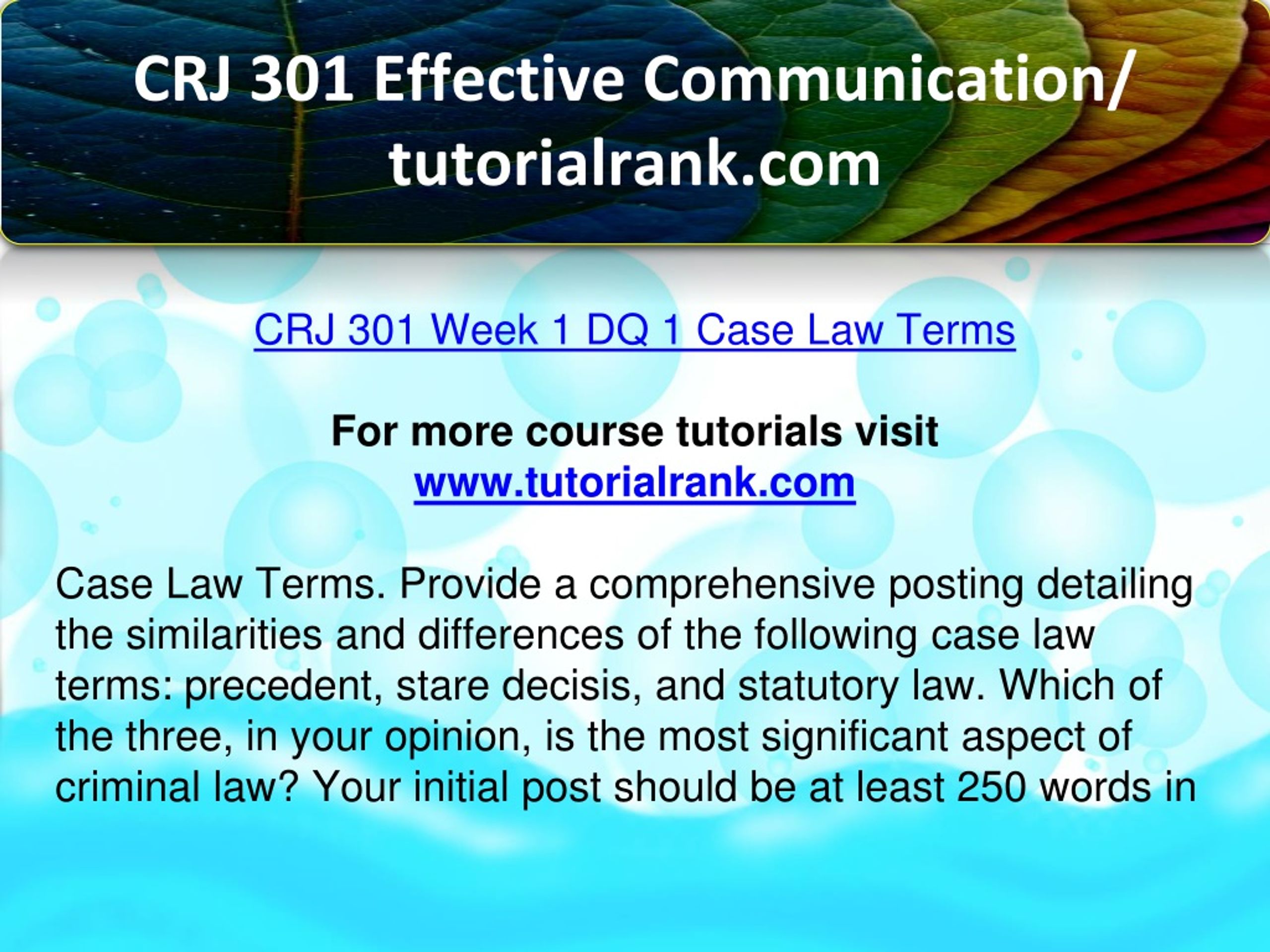 CRJ 301 Effective Communication/ tutorialrank.com

CRJ 301 Week 1 DQ 1 Case Law Terms

For more course tutorials visit
www.tutorialrank.com

Case Law Terms. Provide a comprehensive posting detailing the similarities and differences of the following case law terms: precedent, stare decisis, and statutory law. Which of the three, in your opinion, is the most significant aspect of criminal law? Your initial post should be at least 250 words in